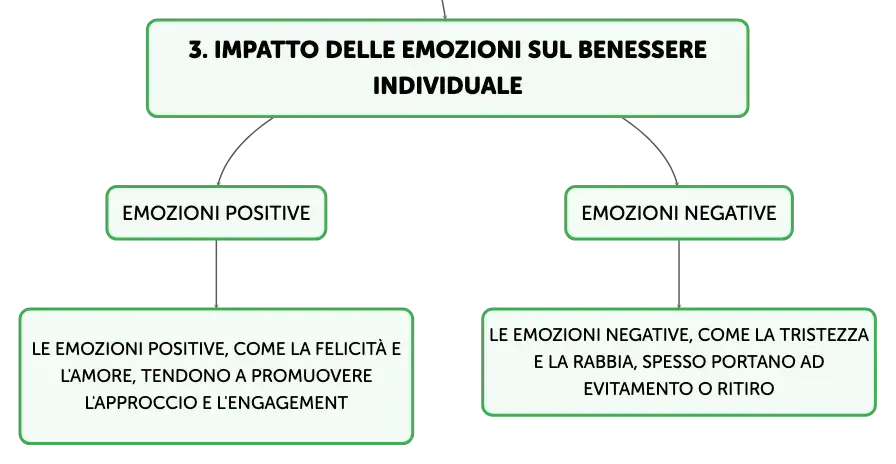 3. IMPATTO DELLE EMOZIONI SUL BENESSERE INDIVIDUALE

EMOZIONI POSITIVE

LE EMOZIONI POSITIVE, COME LA FELICITÀ E L'AMORE, TENDONO A PROMUOVERE L'APPROCCIO E L'ENGAGEMENT

EMOZIONI NEGATIVE

LE EMOZIONI NEGATIVE, COME LA TRISTEZZA E LA RABBIA, SPESSO PORTANO AD EVITAMENTO O RITIRO